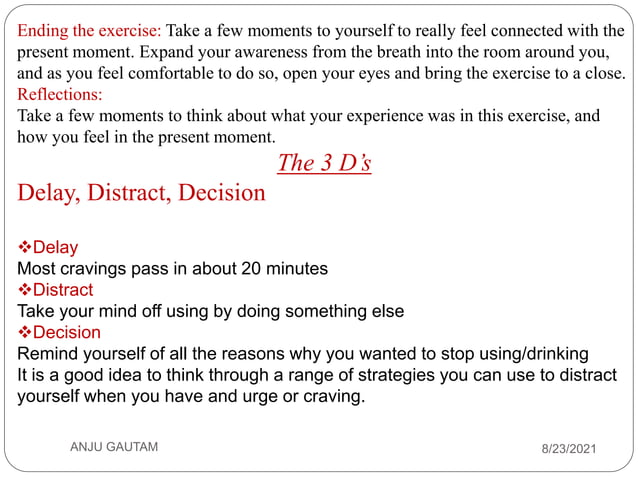 Ending the exercise: Take a few moments to yourself to really feel connected with the present moment. Expand your awareness from the breath into the room around you, and as you feel comfortable to do so, open your eyes and bring the exercise to a close.
Reflections:
Take a few moments to think about what your experience was in this exercise, and how you feel in the present moment.

The 3 D's

Delay, Distract, Decision

❖Delay
Most cravings pass in about 20 minutes
❖Distract
Take your mind off using by doing something else
❖Decision
Remind yourself of all the reasons why you wanted to stop using/drinking
It is a good idea to think through a range of strategies you can use to distract yourself when you have and urge or craving.

ANJU GAUTAM

8/23/2021